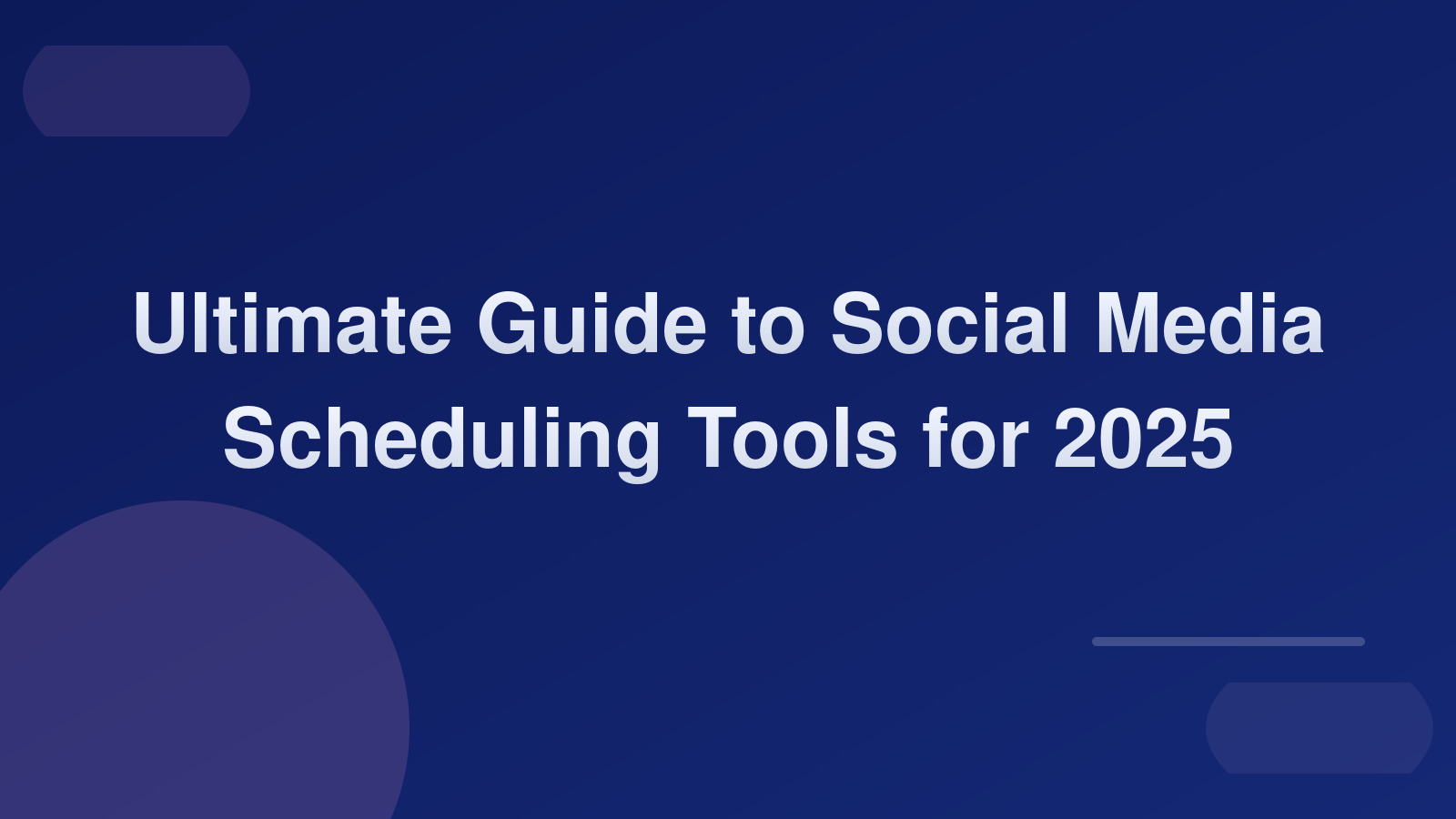 Ultimate Guide to Social Media Scheduling Tools for 2025